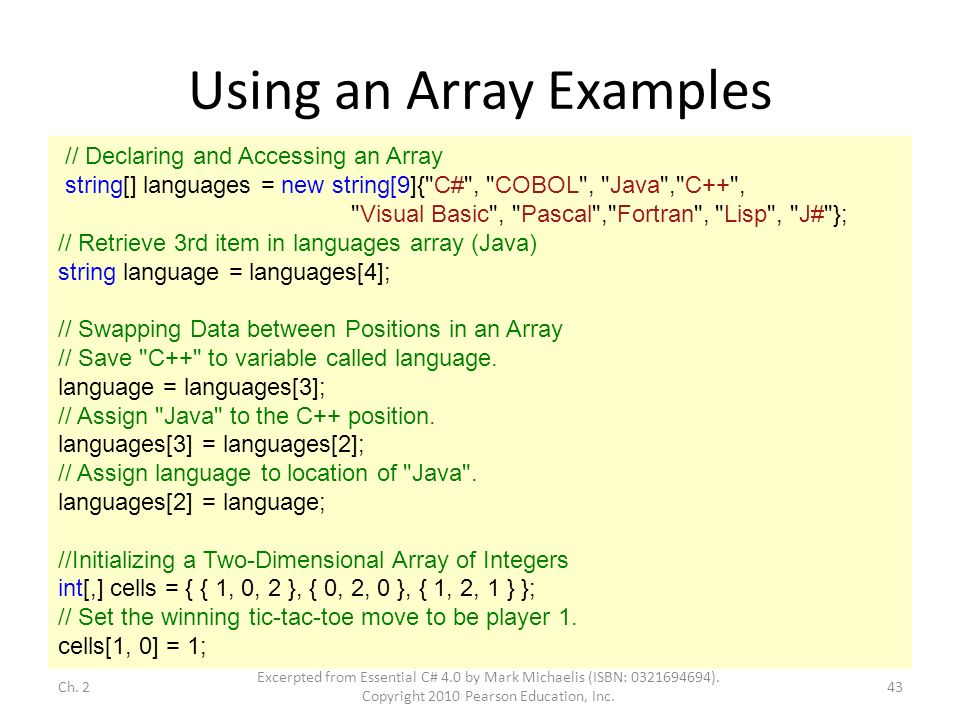 Using an Array Examples

// Declaring and Accessing an Array
string[] languages = new string[9]{"C#", "COBOL", "Java","C++",
"Visual Basic", "Pascal","Fortran", "Lisp", "J#"};
// Retrieve 3rd item in languages array (Java)
string language = languages[4];

// Swapping Data between Positions in an Array
// Save "C++" to variable called language.
language = languages[3];
// Assign "Java" to the C++ position.
languages[3] = languages[2];
// Assign language to location of "Java".
languages[2] = language;

//Initializing a Two-Dimensional Array of Integers
int[,] cells = { { 1, 0, 2 }, { 0, 2, 0 }, { 1, 2, 1 } };
// Set the winning tic-tac-toe move to be player 1.
cells[1, 0] = 1;

Ch. 2

Excerpted from Essential C# 4.0 by Mark Michaelis (ISBN: 0321694694). Copyright 2010 Pearson Education, Inc.

43